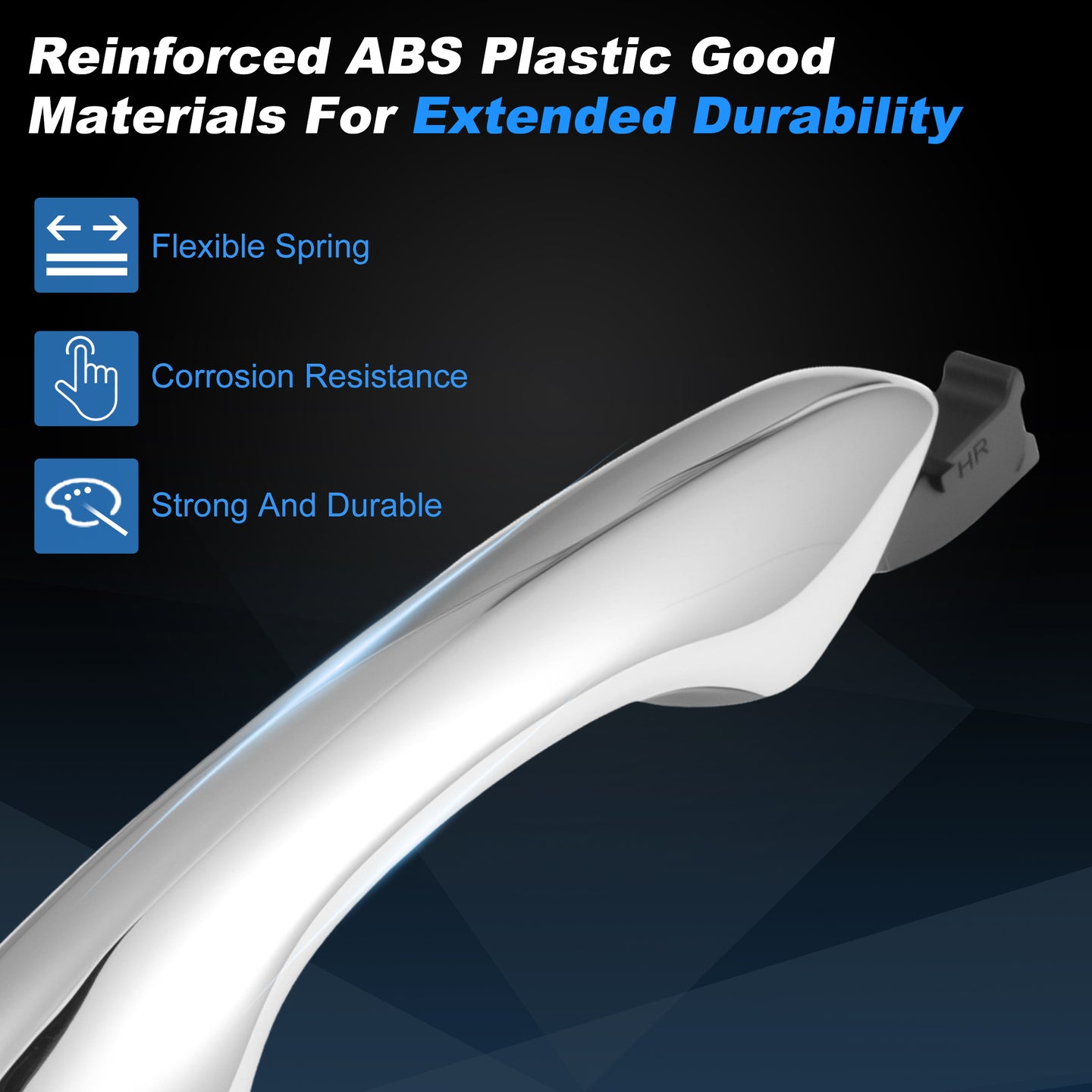 Reinforced ABS Plastic Good Materials For Extended Durability

Flexible Spring

Corrosion Resistance

Strong And Durable

HR